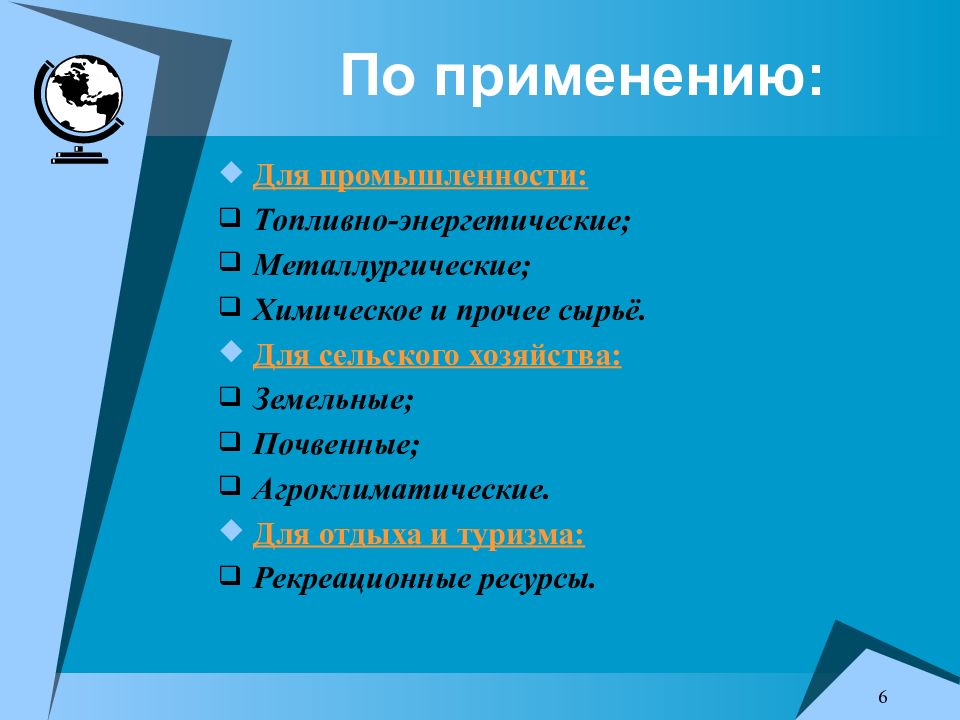 По применению:

Для промышленности:
Топливно-энергетические;
Металлургические;
Химическое и прочее сырьё.
Для сельского хозяйства:
Земельные;
Почвенные;
Агроклиматические.
Для отдыха и туризма:
Рекреационные ресурсы.

6